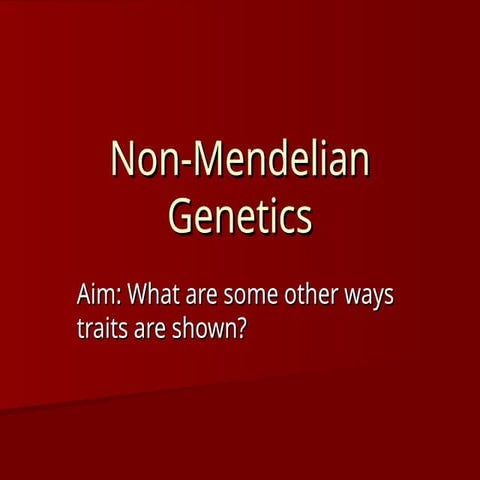 Non-Mendelian Genetics

Aim: What are some other ways traits are shown?